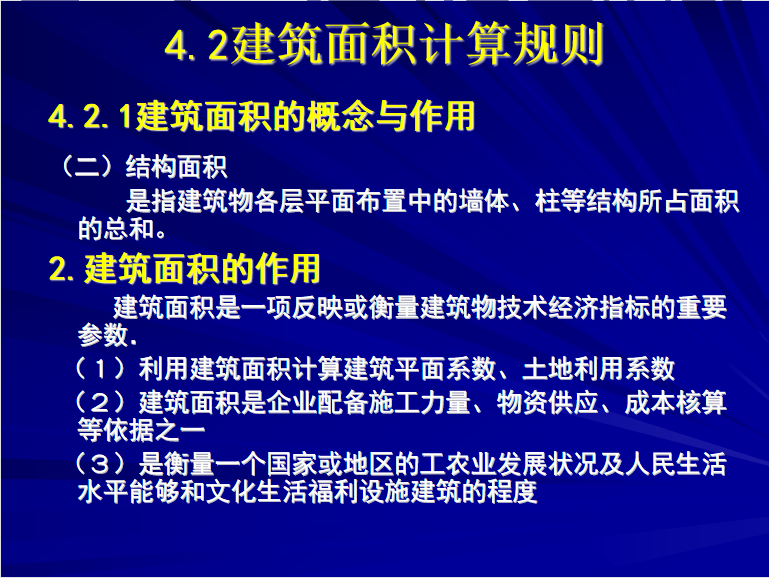 4.2建筑面积计算规则

4.2.1建筑面积的概念与作用

（二）结构面积

是指建筑物各层平面布置中的墙体、柱等结构所占面积的总和。

2.建筑面积的作用

建筑面积是一项反映或衡量建筑物技术经济指标的重要参数.

（1）利用建筑面积计算建筑平面系数、土地利用系数

（2）建筑面积是企业配备施工力量、物资供应、成本核算等依据之一

（3）是衡量一个国家或地区的工农业发展状况及人民生活水平能够和文化生活福利设施建筑的程度